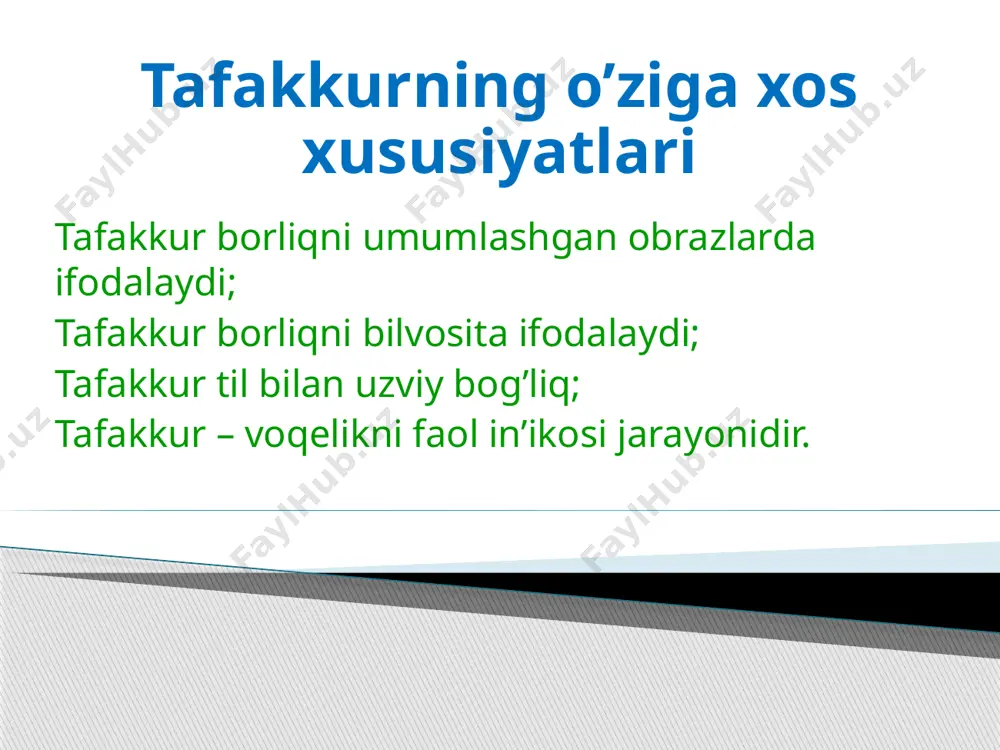 Tafakkurning o’ziga xos xususiyatlari

Tafakkur borliqni umumlashgan obrazlarda ifodalaydi;

Tafakkur borliqni bilvosita ifodalaydi;

Tafakkur til bilan uzviy bog’liq;

Tafakkur – voqelikni faol in’ikosi jarayonidir.

FaylHub.uz FaylHub.uz FaylHub.uz FaylHub.uz FaylHub.uz FaylHub.uz